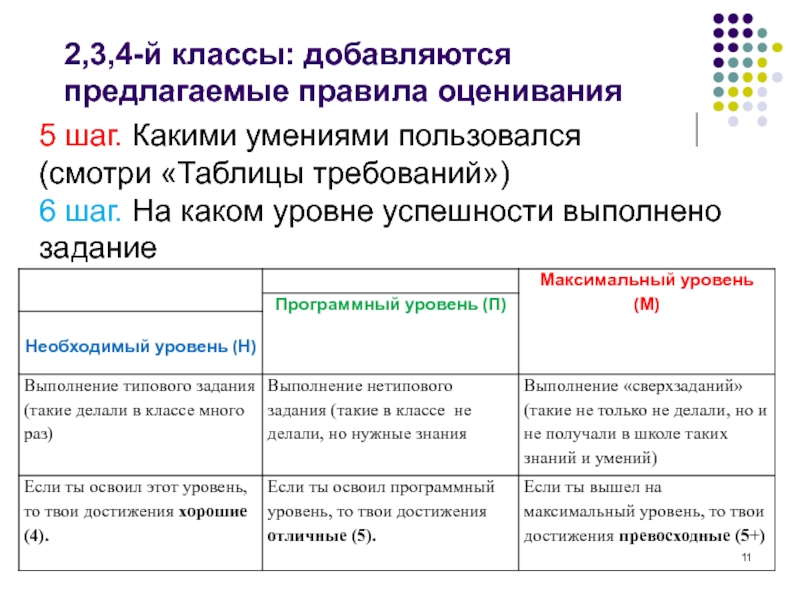 2,3,4-й классы: добавляются предлагаемые правила оценивания

5 шаг. Какими умениями пользовался (смотри «Таблицы требований»)

6 шаг. На каком уровне успешности выполнено задание

| Необходимый уровень (Н) | Программный уровень (П) | Максимальный уровень (М) |
|---|---|---|
| Выполнение типового задания (такие делали в классе много раз) | Выполнение нетипового задания (такие в классе не делали, но нужные знания | Выполнение «сверхзаданий» (такие не только не делали, но и не получали в школе таких знаний и умений) |
| Если ты освоил этот уровень, то твои достижения **хорошие (4).** | Если ты освоил программный уровень, то твои достижения **отличные (5).** | Если ты вышел на максимальный уровень, то твои достижения **превосходные (5+)** |

11